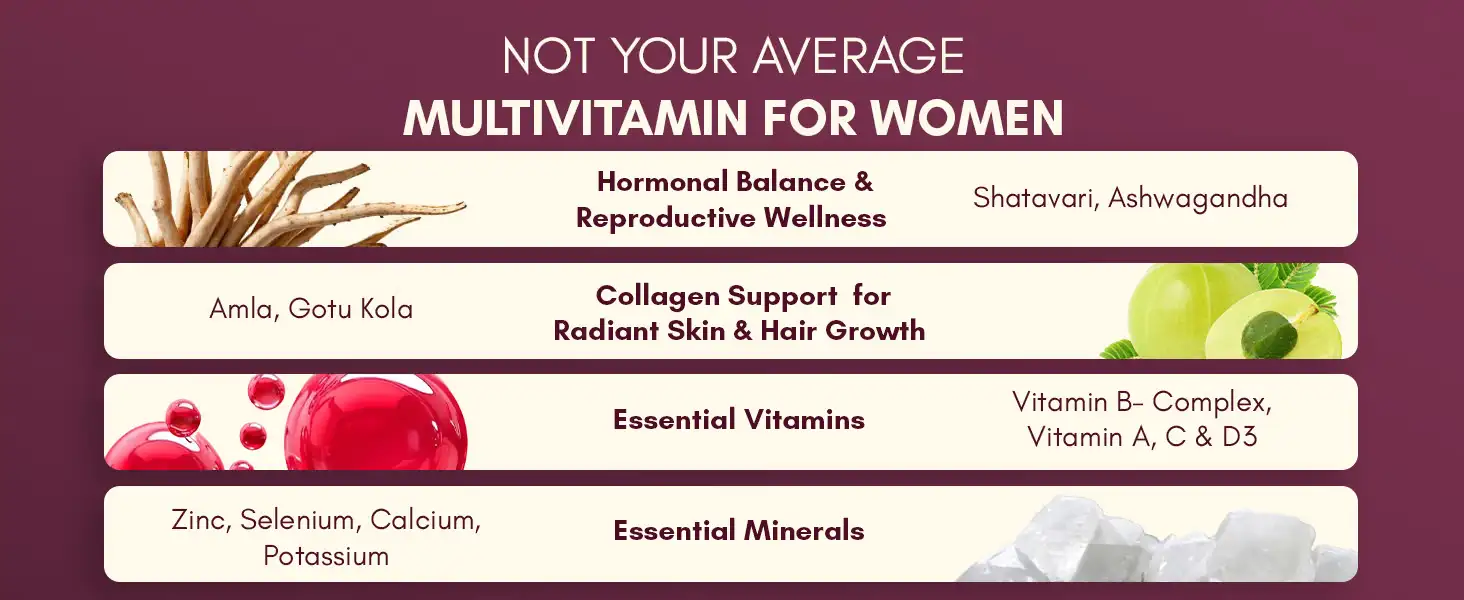 NOT YOUR AVERAGE
MULTIVITAMIN FOR WOMEN

Hormonal Balance & Reproductive Wellness

Shatavari, Ashwagandha

Amla, Gotu Kola

Collagen Support for Radiant Skin & Hair Growth

Essential Vitamins

Vitamin B- Complex, Vitamin A, C & D3

Zinc, Selenium, Calcium, Potassium

Essential Minerals